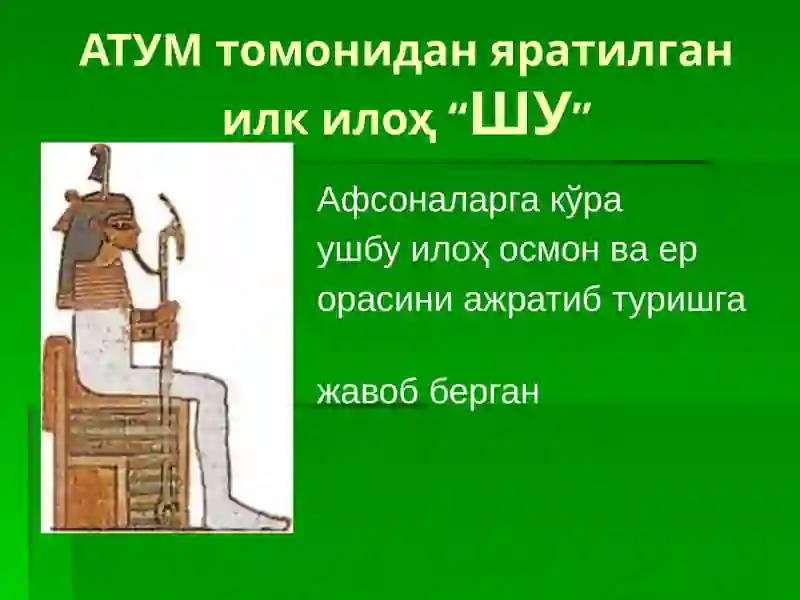 АТУМ томонидан яратилган илк илоҳ “ШУ”

Афсоналарга кўра ушбу илоҳ осмон ва ер орасини ажратиб туришга

жавоб берган